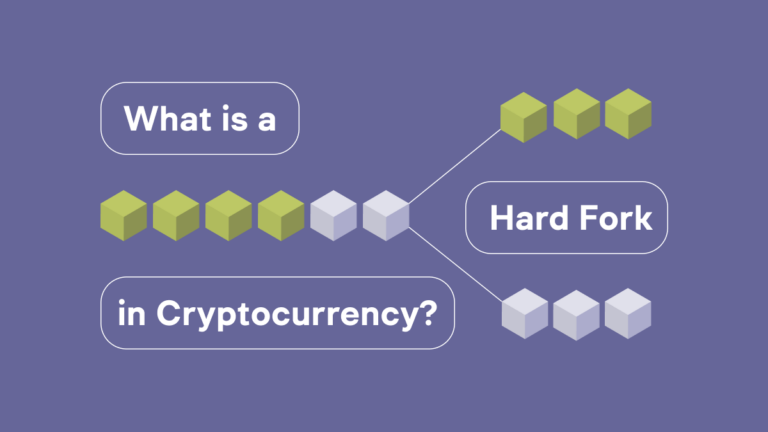 What is a

Hard Fork

in Cryptocurrency?